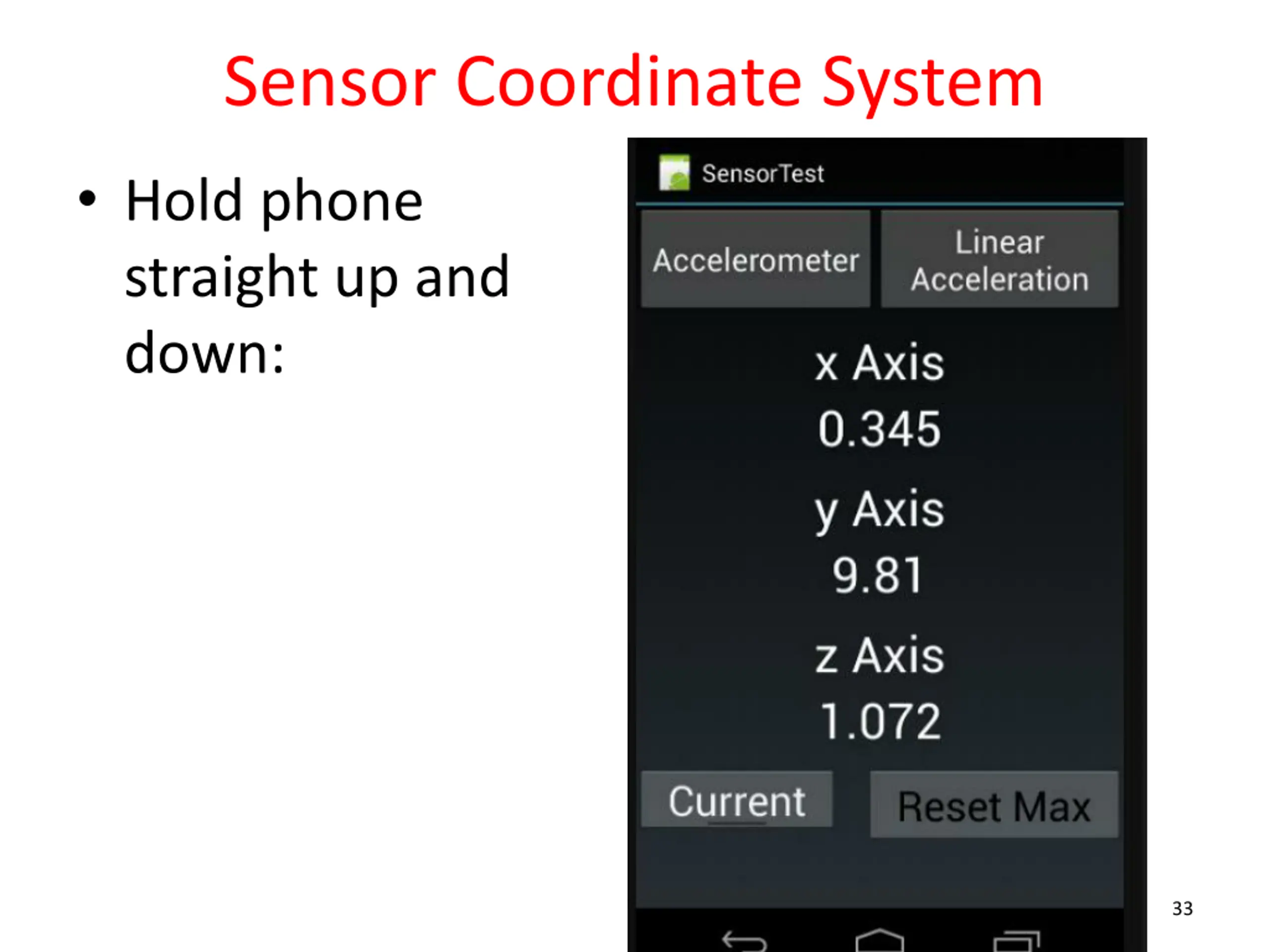 Sensor Coordinate System

• Hold phone straight up and down:

SensorTest

Accelerometer

Linear Acceleration

x Axis

0.345

y Axis

9.81

z Axis

1.072

Current

Reset Max

33